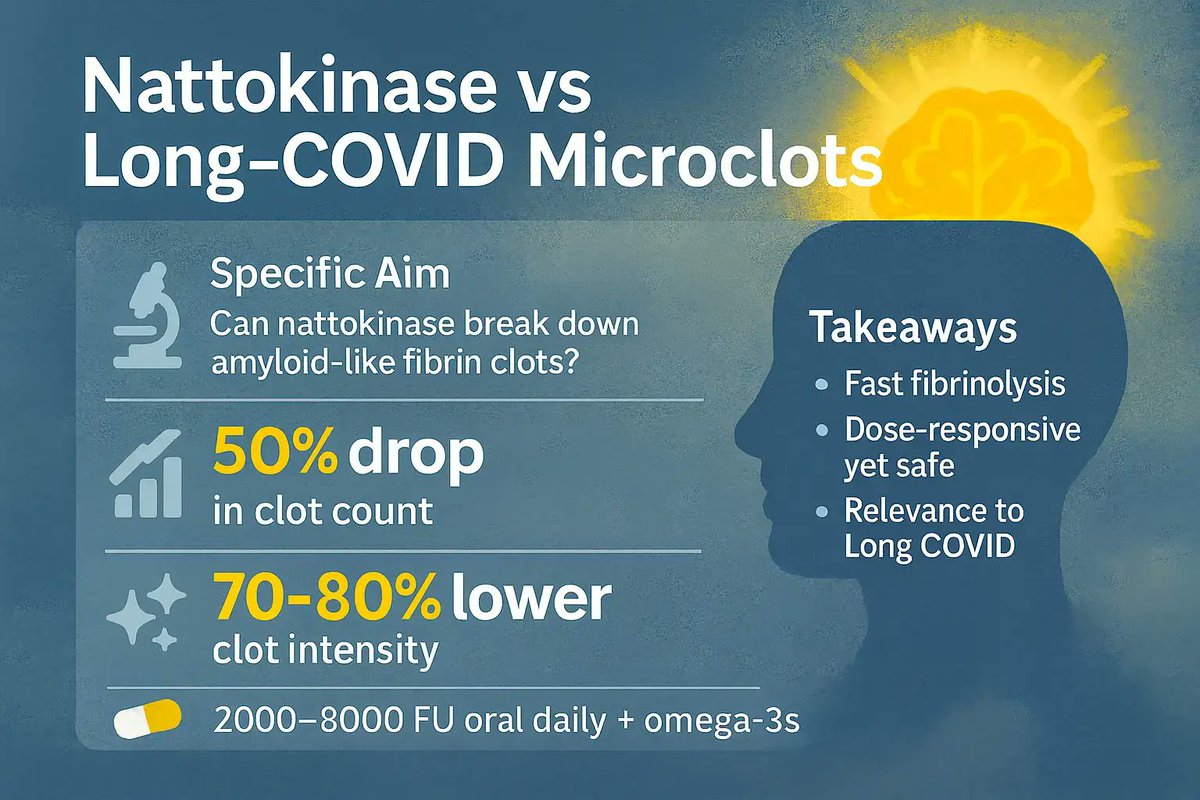 Nattokinase vs Long-COVID Microclots

Specific Aim
Can nattokinase break down amyloid-like fibrin clots?

50% drop
in clot count

70-80% lower
clot intensity

2000–8000 FU oral daily + omega-3s

Takeaways
• Fast fibrinolysis
• Dose-responsive yet safe
• Relevance to Long COVID